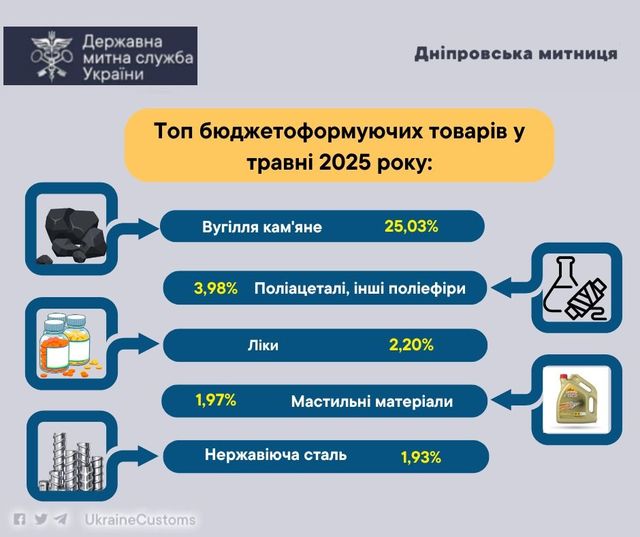 Державна митна служба України

Дніпровська митниця

Топ бюджетоформуючих товарів у травні 2025 року:

Вугілля кам'яне 25,03%

3,98% Поліацеталі, інші поліефіри

Ліки 2,20%

1,97% Мастильні матеріали

Нержавіюча сталь 1,93%

UkraineCustoms